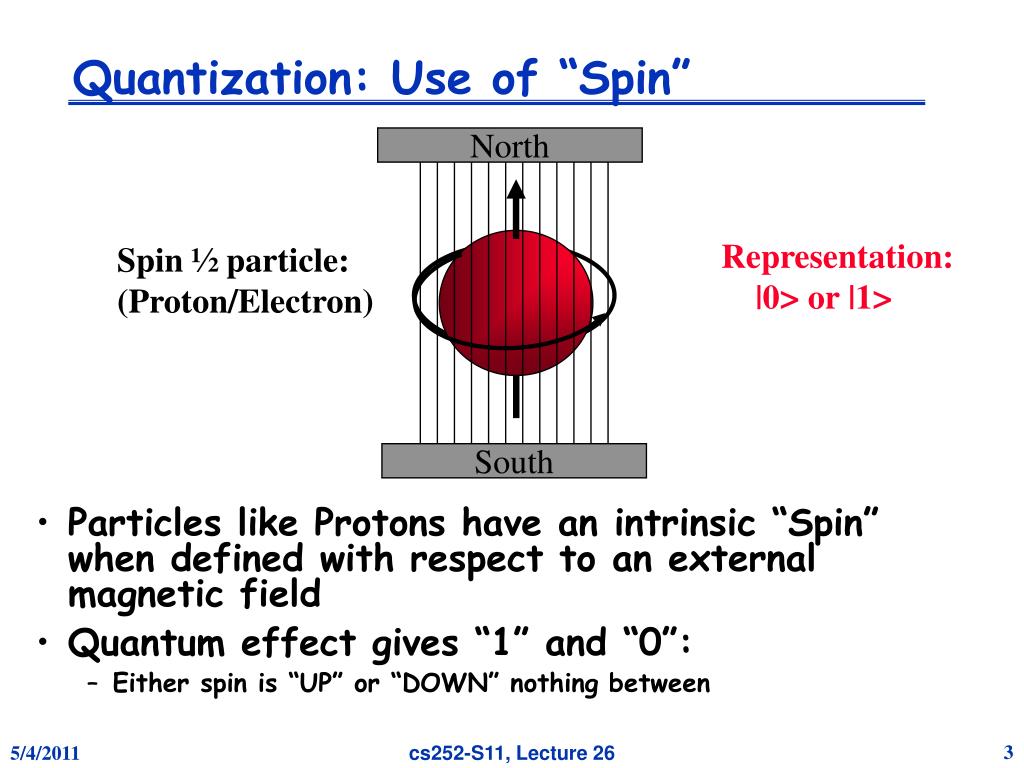 Quantization: Use of “Spin”

North

Spin ½ particle:
(Proton/Electron)

Representation:
|0> or |1>

South

• Particles like Protons have an intrinsic “Spin” when defined with respect to an external magnetic field
• Quantum effect gives “1” and “0”:
– Either spin is “UP” or “DOWN” nothing between

5/4/2011

cs252-S11, Lecture 26

3